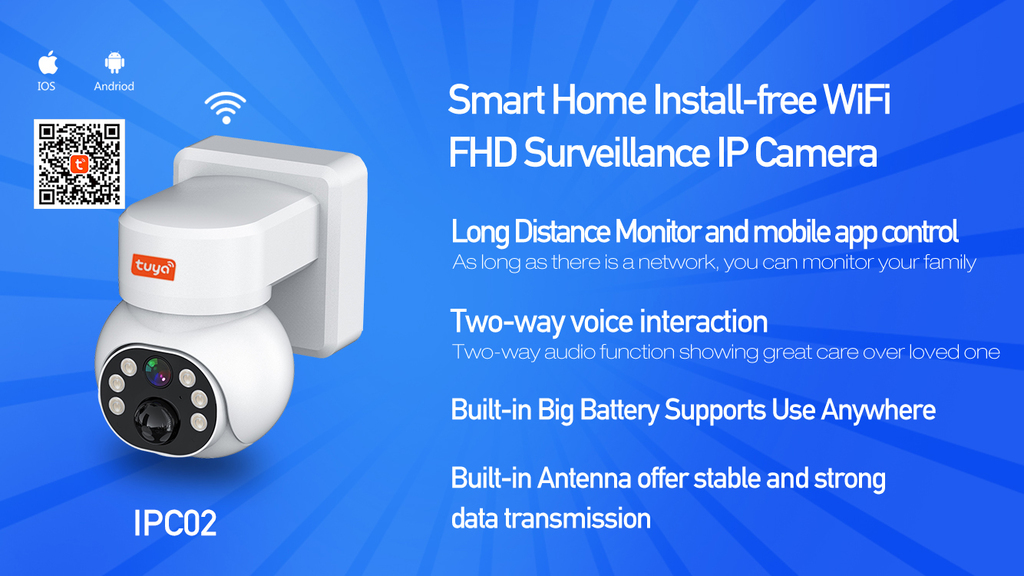 IOS
Andriod

tuya

IPC02

Smart Home Install-free WiFi FHD Surveillance IP Camera

Long Distance Monitor and mobile app control
As long as there is a network, you can monitor your family

Two-way voice interaction
Two-way audio function showing great care over loved one

Built-in Big Battery Supports Use Anywhere

Built-in Antenna offer stable and strong data transmission